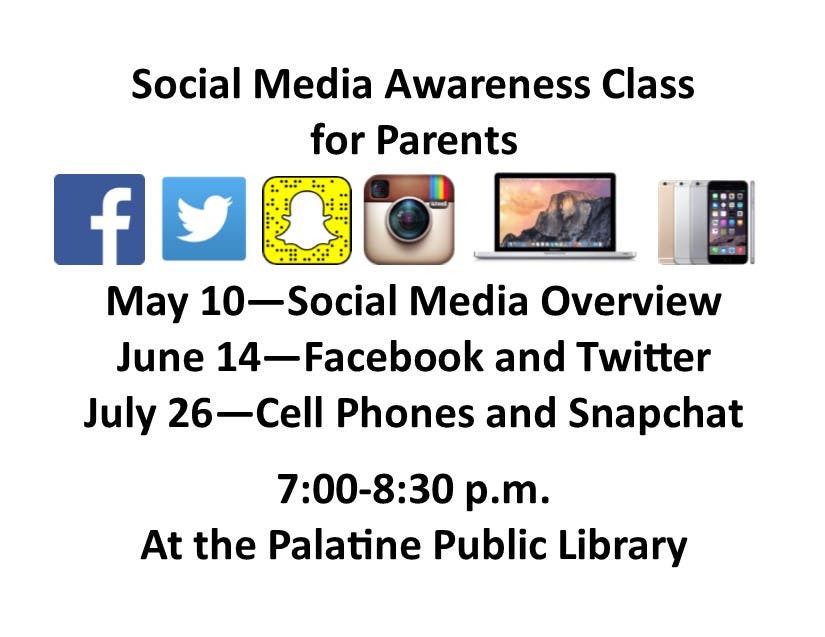 Social Media Awareness Class
for Parents

May 10—Social Media Overview
June 14—Facebook and Twitter
July 26—Cell Phones and Snapchat

7:00-8:30 p.m.
At the Palatine Public Library